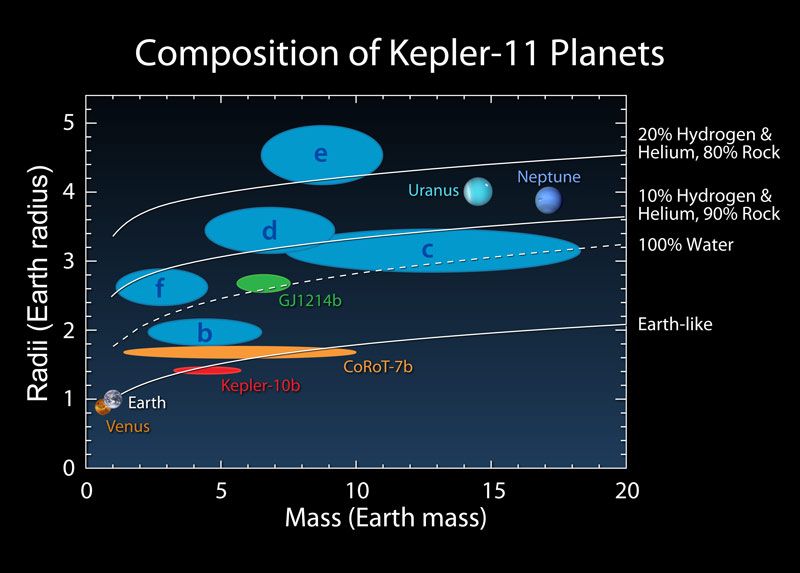 Composition of Kepler-11 Planets

Radii (Earth radius)

5
4
3
2
1
0

e
Uranus
Neptune
d
c
f
GJ1214b
b
CoRoT-7b
Kepler-10b
Earth
Venus

20% Hydrogen & Helium, 80% Rock
10% Hydrogen & Helium, 90% Rock
100% Water
Earth-like

0
5
10
15
20

Mass (Earth mass)